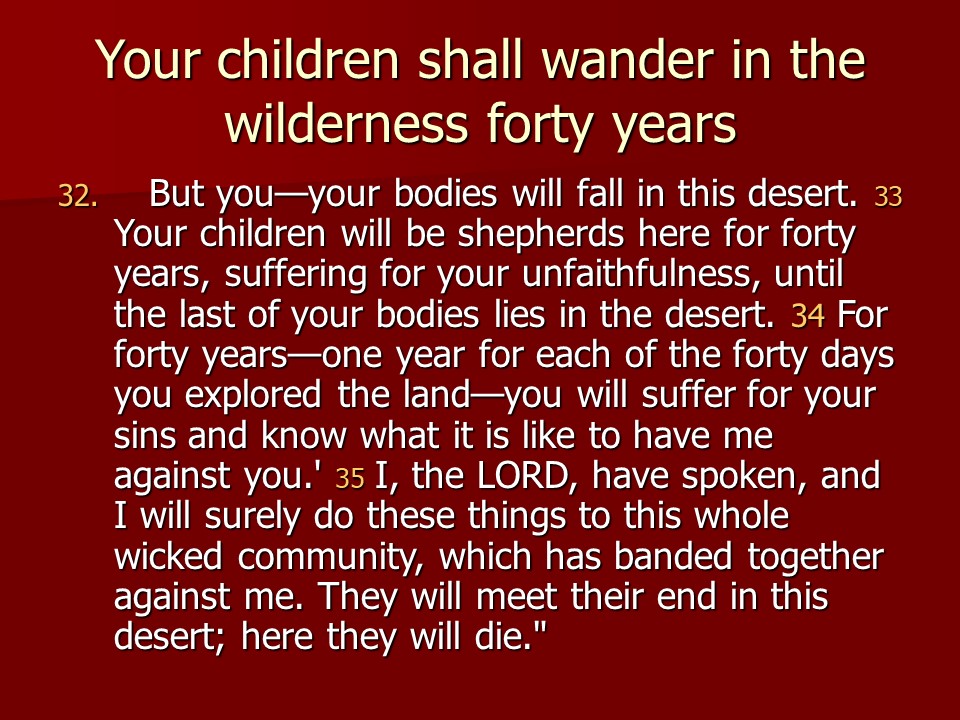 Your children shall wander in the wilderness forty years

32. But you—your bodies will fall in this desert. 33 Your children will be shepherds here for forty years, suffering for your unfaithfulness, until the last of your bodies lies in the desert. 34 For forty years—one year for each of the forty days you explored the land—you will suffer for your sins and know what it is like to have me against you.' 35 I, the LORD, have spoken, and I will surely do these things to this whole wicked community, which has banded together against me. They will meet their end in this desert; here they will die."